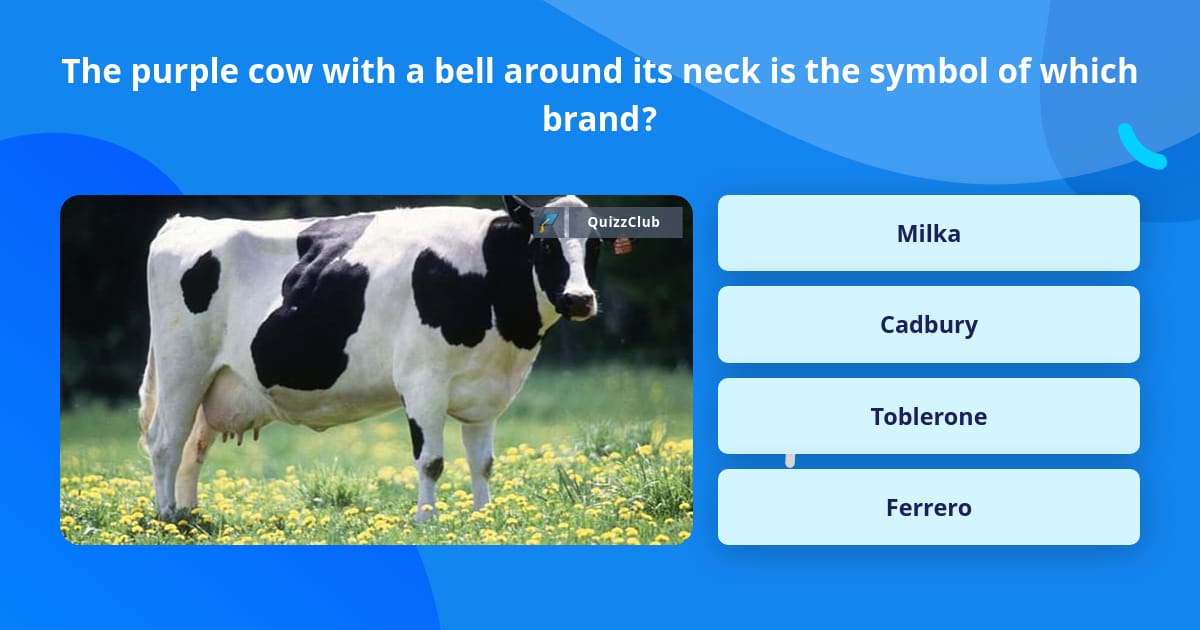 The purple cow with a bell around its neck is the symbol of which brand?

QuizzClub

Milka

Cadbury

Toblerone

Ferrero